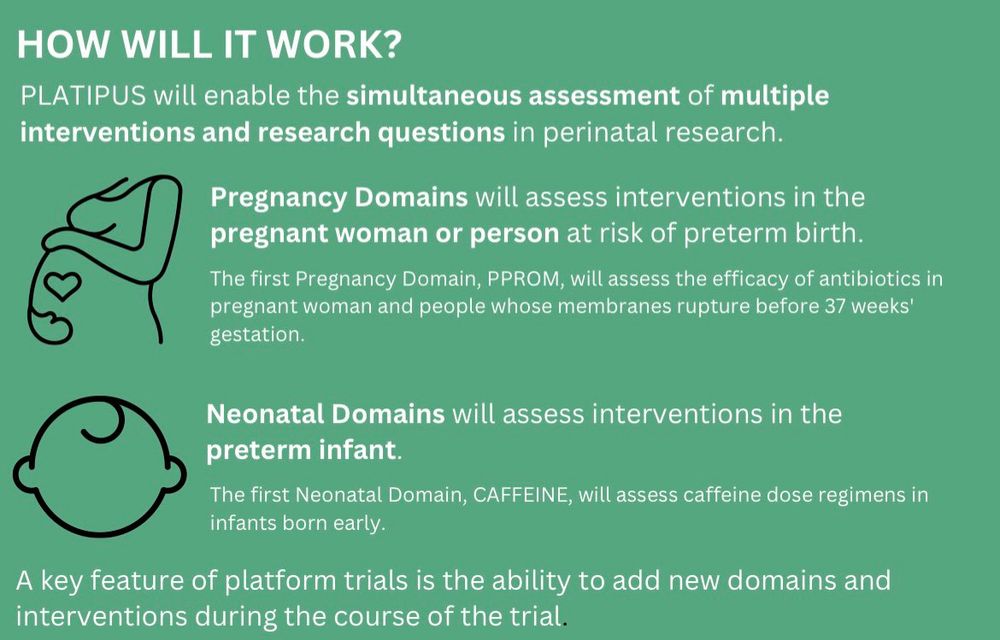 HOW WILL IT WORK?

PLATIPUS will enable the simultaneous assessment of multiple interventions and research questions in perinatal research.

Pregnancy Domains will assess interventions in the pregnant woman or person at risk of preterm birth.

The first Pregnancy Domain, PPROM, will assess the efficacy of antibiotics in pregnant woman and people whose membranes rupture before 37 weeks' gestation.

Neonatal Domains will assess interventions in the preterm infant.

The first Neonatal Domain, CAFFEINE, will assess caffeine dose regimens in infants born early.

A key feature of platform trials is the ability to add new domains and interventions during the course of the trial.